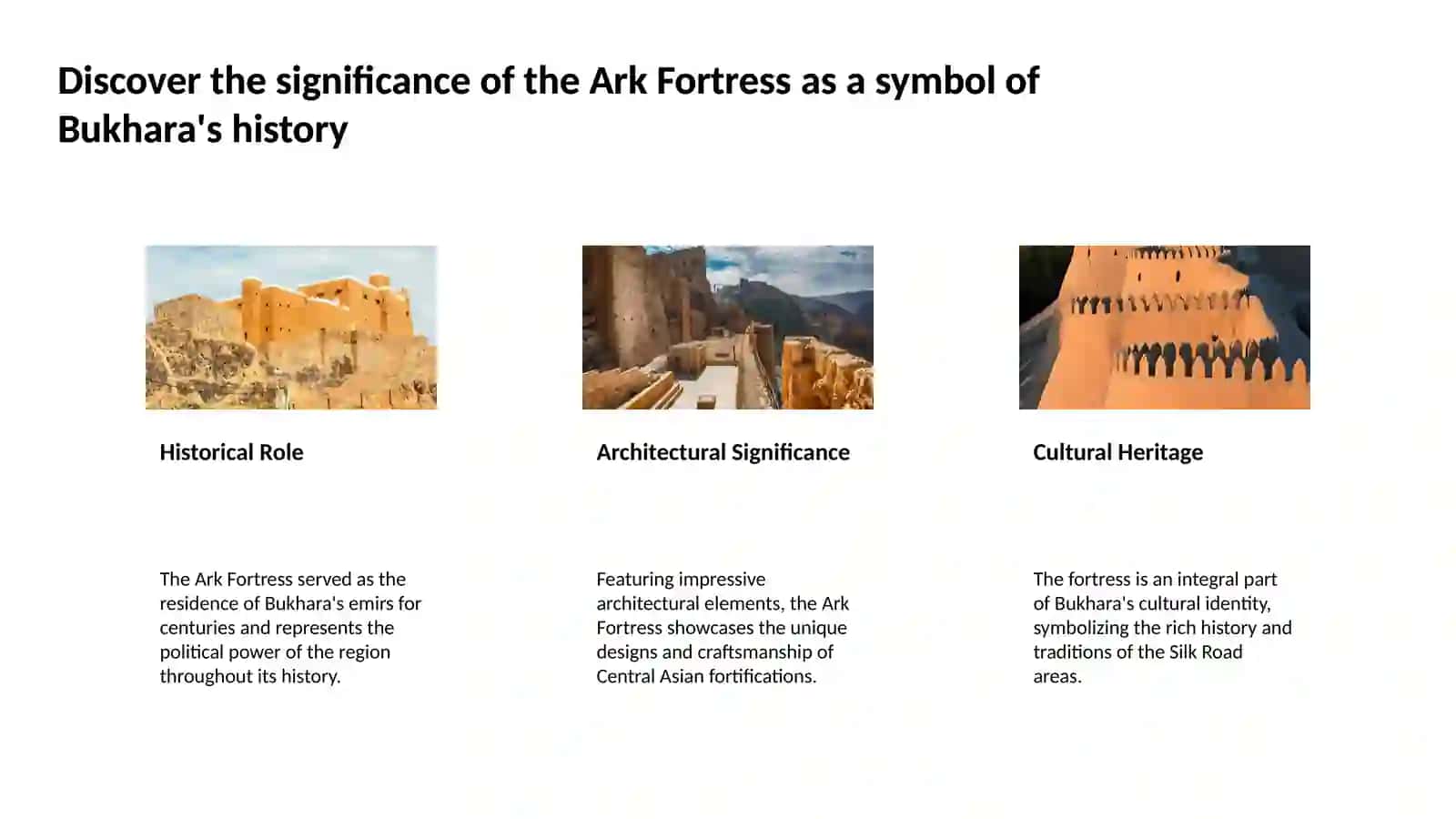 Discover the significance of the Ark Fortress as a symbol of Bukhara's history

Historical Role

The Ark Fortress served as the residence of Bukhara's emirs for centuries and represents the political power of the region throughout its history.

Architectural Significance

Featuring impressive architectural elements, the Ark Fortress showcases the unique designs and craftsmanship of Central Asian fortifications.

Cultural Heritage

The fortress is an integral part of Bukhara's cultural identity, symbolizing the rich history and traditions of the Silk Road areas.